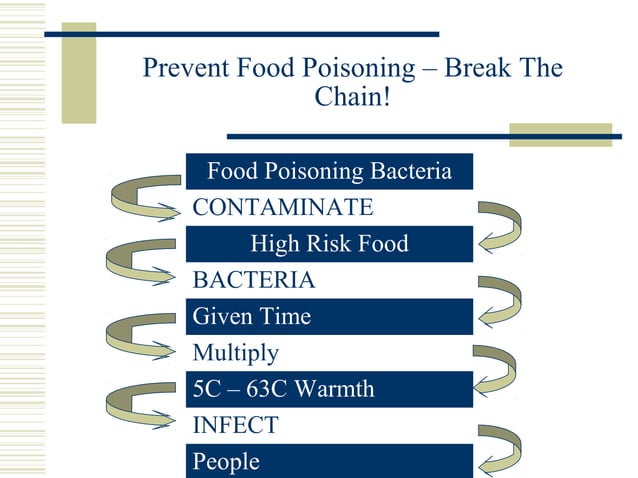 Prevent Food Poisoning – Break The Chain!

Food Poisoning Bacteria
CONTAMINATE
High Risk Food
BACTERIA
Given Time
Multiply
5C – 63C Warmth
INFECT
People